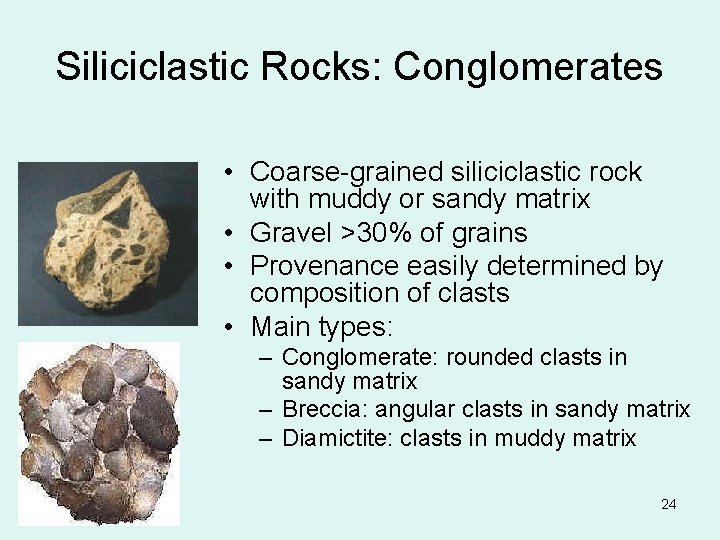 Siliciclastic Rocks: Conglomerates

• Coarse-grained siliciclastic rock with muddy or sandy matrix
• Gravel >30% of grains
• Provenance easily determined by composition of clasts
• Main types:
– Conglomerate: rounded clasts in sandy matrix
– Breccia: angular clasts in sandy matrix
– Diamictite: clasts in muddy matrix

24